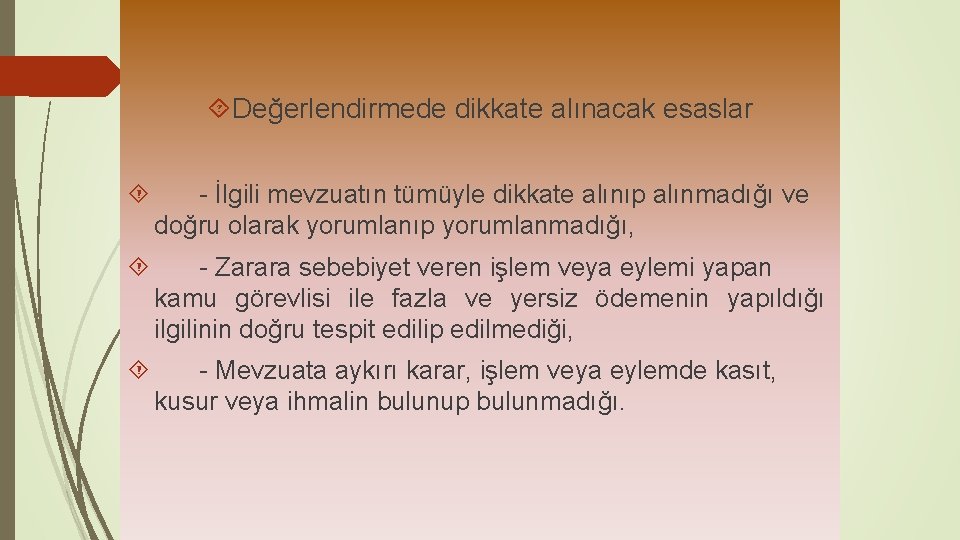 Değerlendirmede dikkate alınacak esaslar

- İlgili mevzuatın tümüyle dikkate alınıp alınmadığı ve doğru olarak yorumlanıp yorumlanmadığı,

- Zarara sebebiyet veren işlem veya eylemi yapan kamu görevlisi ile fazla ve yersiz ödemenin yapıldığı ilgilinin doğru tespit edilip edilmediği,

- Mevzuata aykırı karar, işlem veya eylemde kasıt, kusur veya ihmalin bulunup bulunmadığı.